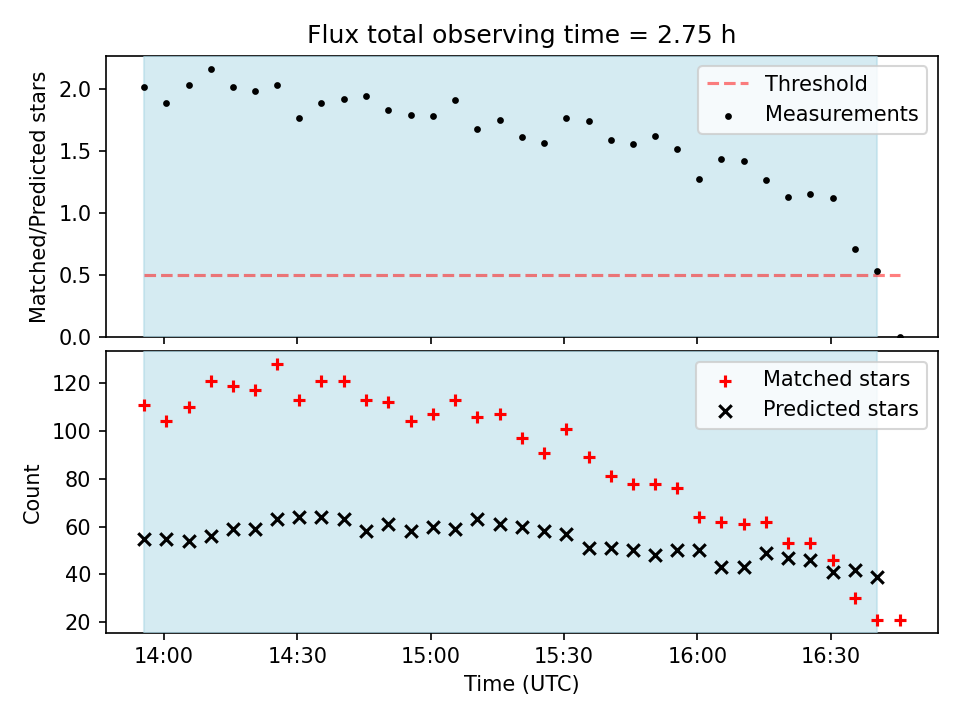 Flux total observing time = 2.75 h

Matched/Predicted stars

2.0
1.5
1.0
0.5
0.0

Threshold
Measurements

Count

120
100
80
60
40
20

Matched stars
Predicted stars

14:00
14:30
15:00
15:30
16:00
16:30

Time (UTC)